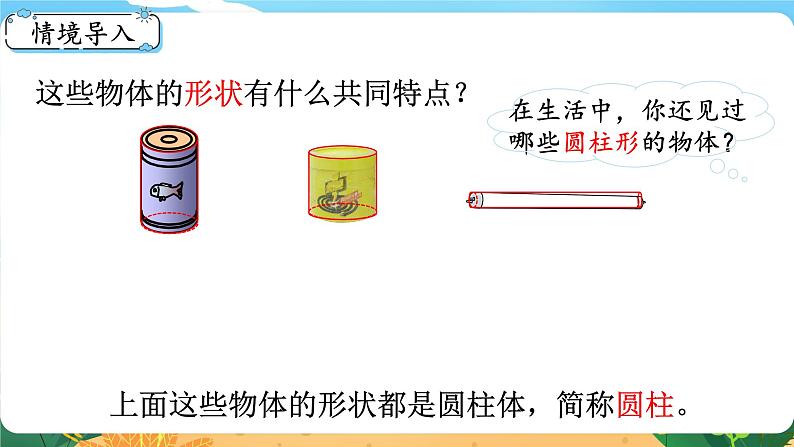 情境导入

这些物体的形状有什么共同特点？

在生活中，你还见过哪些圆柱形的物体？

上面这些物体的形状都是圆柱体，简称圆柱。